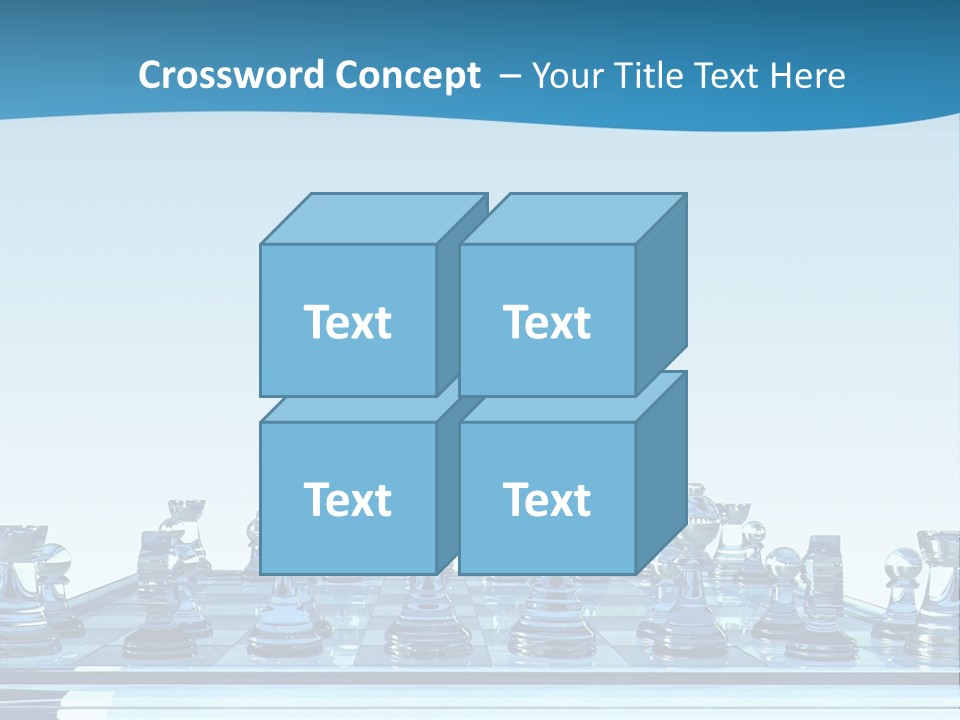 Crossword Concept – Your Title Text Here

Text

Text

Text

Text